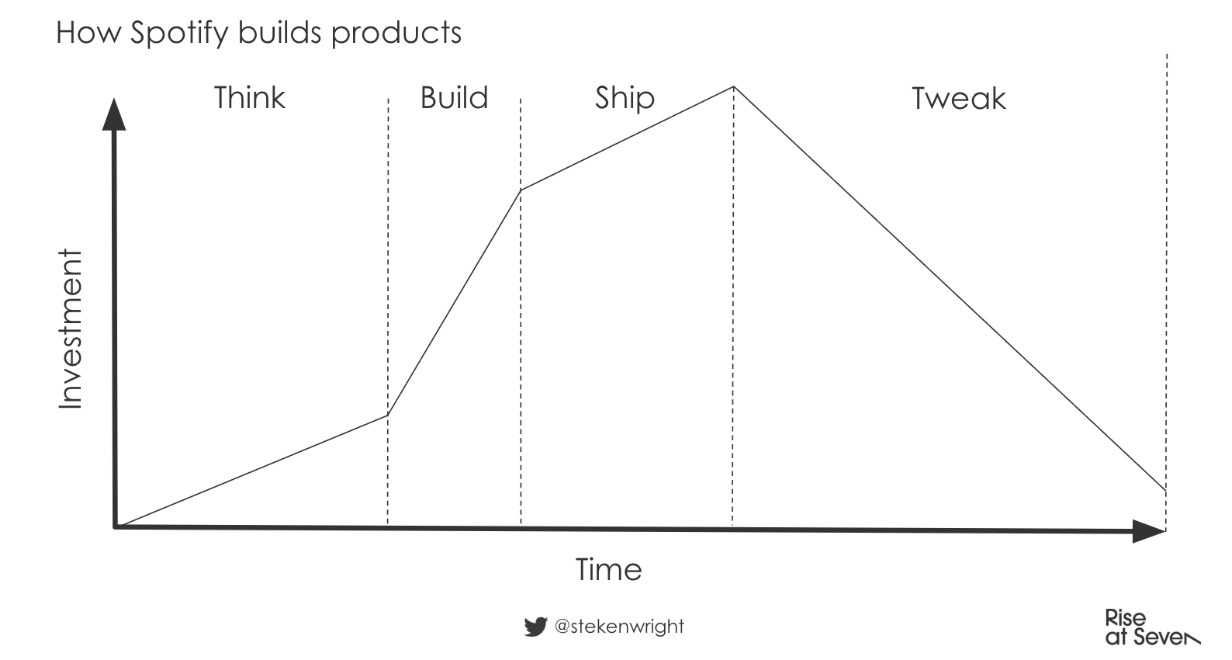 How Spotify builds products

Think

Build

Ship

Tweak

Investment

Time

@stekenwright

Rise
at Seven